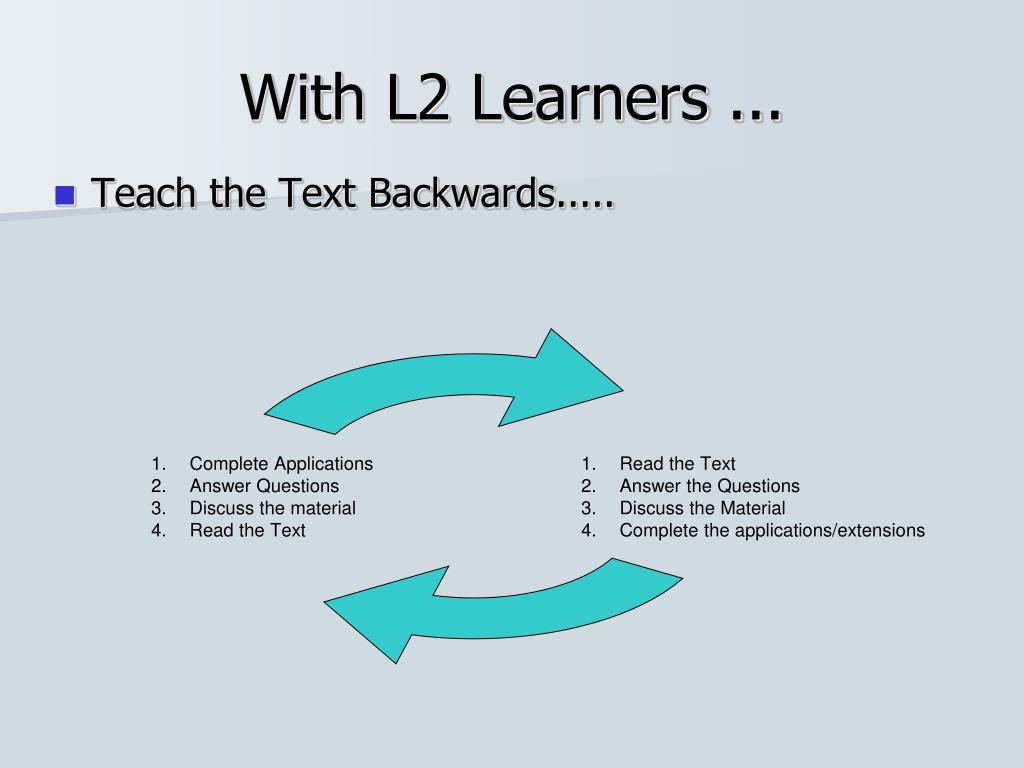 With L2 Learners …

Teach the Text Backwards…..

1. Complete Applications
2. Answer Questions
3. Discuss the material
4. Read the Text

1. Read the Text
2. Answer the Questions
3. Discuss the Material
4. Complete the applications/extensions